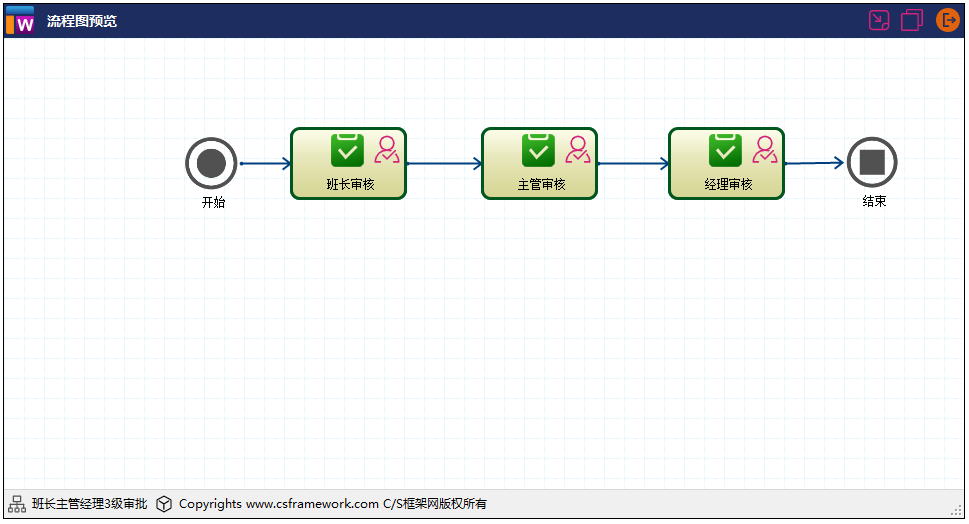 W 流程图预览

开始

班长审核

主管审核

经理审核

结束

班长主管经理3级审批 Copyrights www.csframework.com C/S框架网版权所有